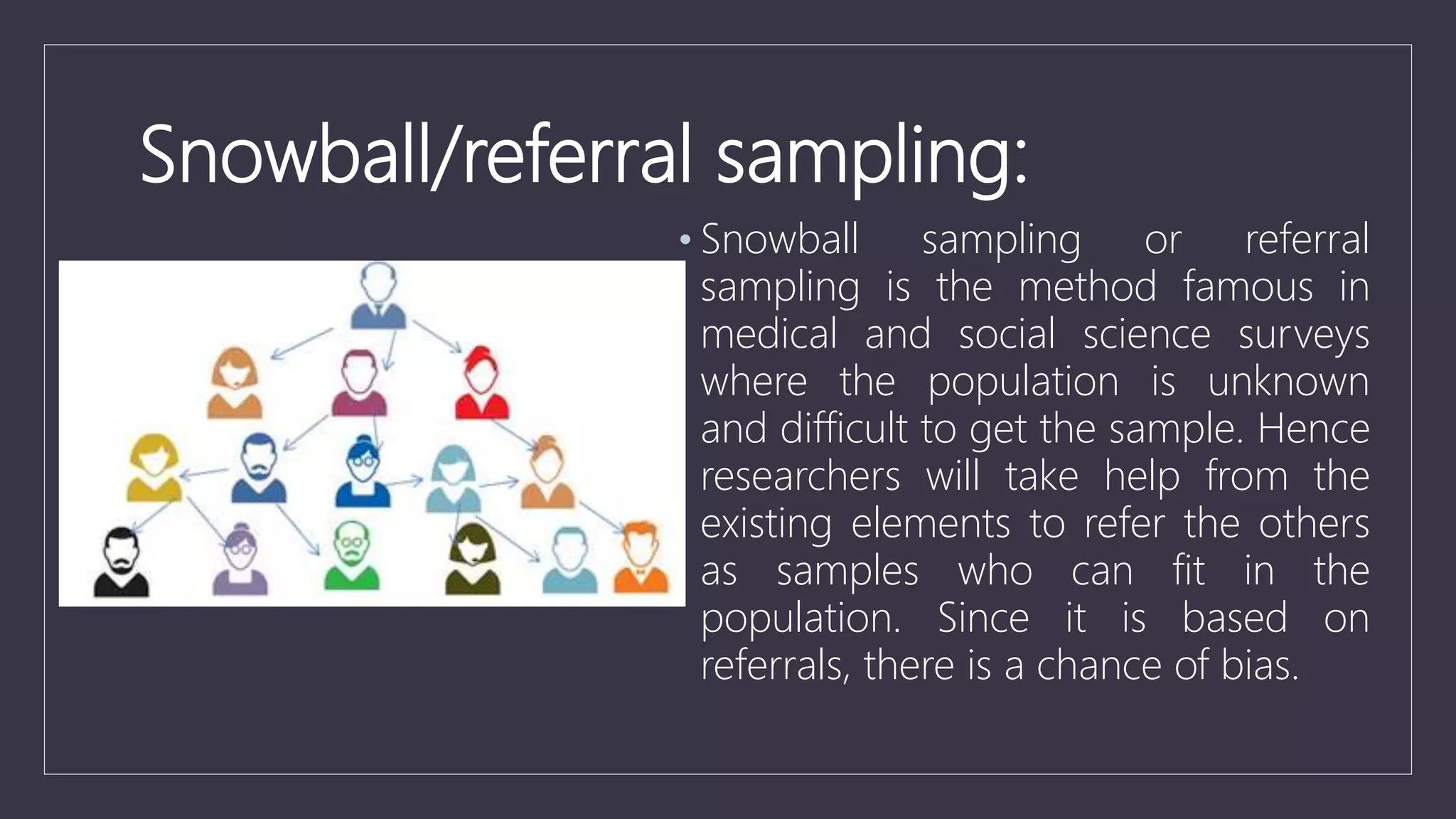 Snowball/referral sampling:

• Snowball sampling or referral sampling is the method famous in medical and social science surveys where the population is unknown and difficult to get the sample. Hence researchers will take help from the existing elements to refer the others as samples who can fit in the population. Since it is based on referrals, there is a chance of bias.